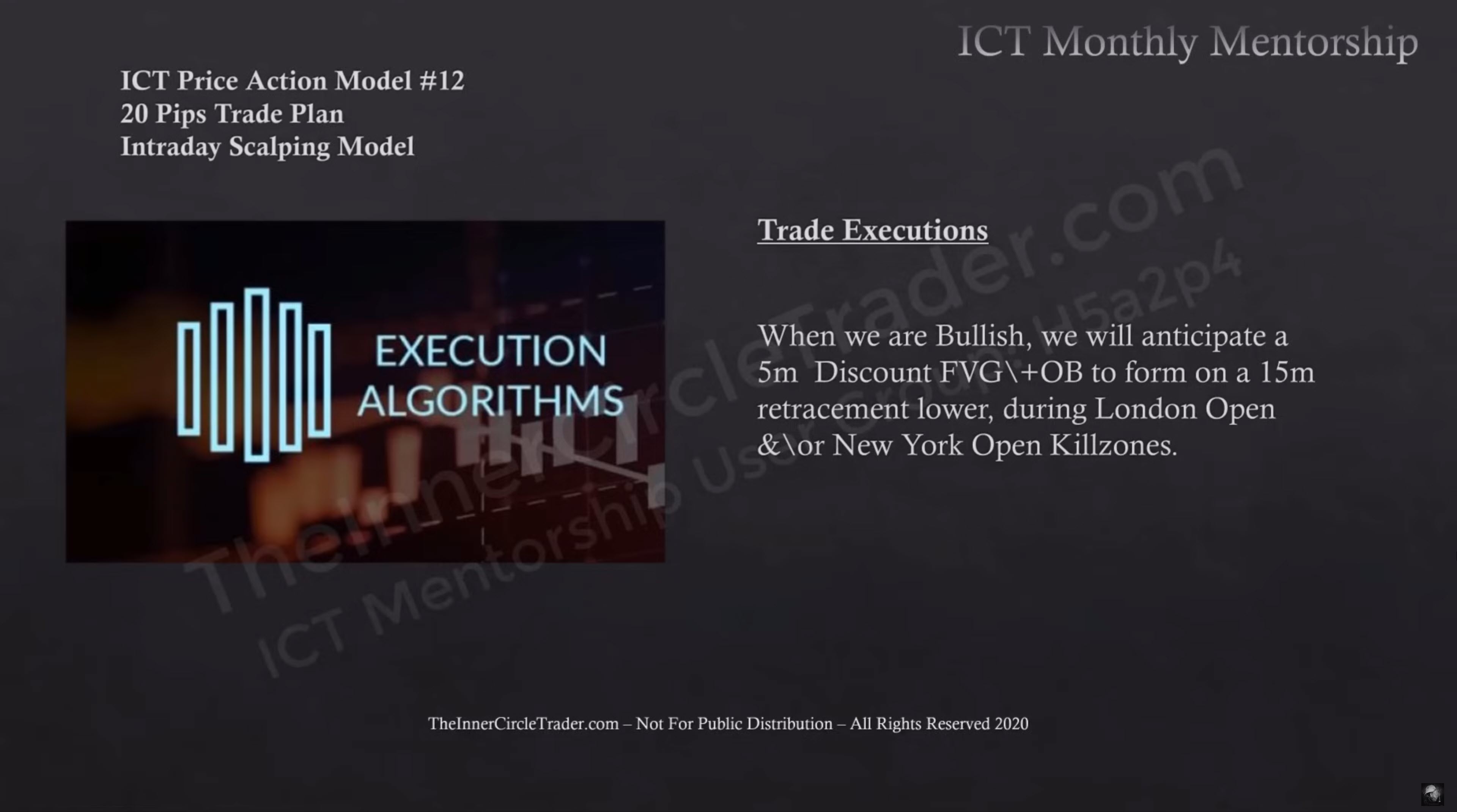 ICT Monthly Mentorship

ICT Price Action Model #12
20 Pips Trade Plan
Intraday Scalping Model

EXECUTION ALGORITHMS

Trade Executions

When we are Bullish, we will anticipate a 5m Discount FVG\+OB to form on a 15m retracement lower, during London Open &\or New York Open Killzones.

TheInnerCircleTrader.com
ICT Mentorship User Group: H5a2p4

TheInnerCircleTrader.com – Not For Public Distribution – All Rights Reserved 2020